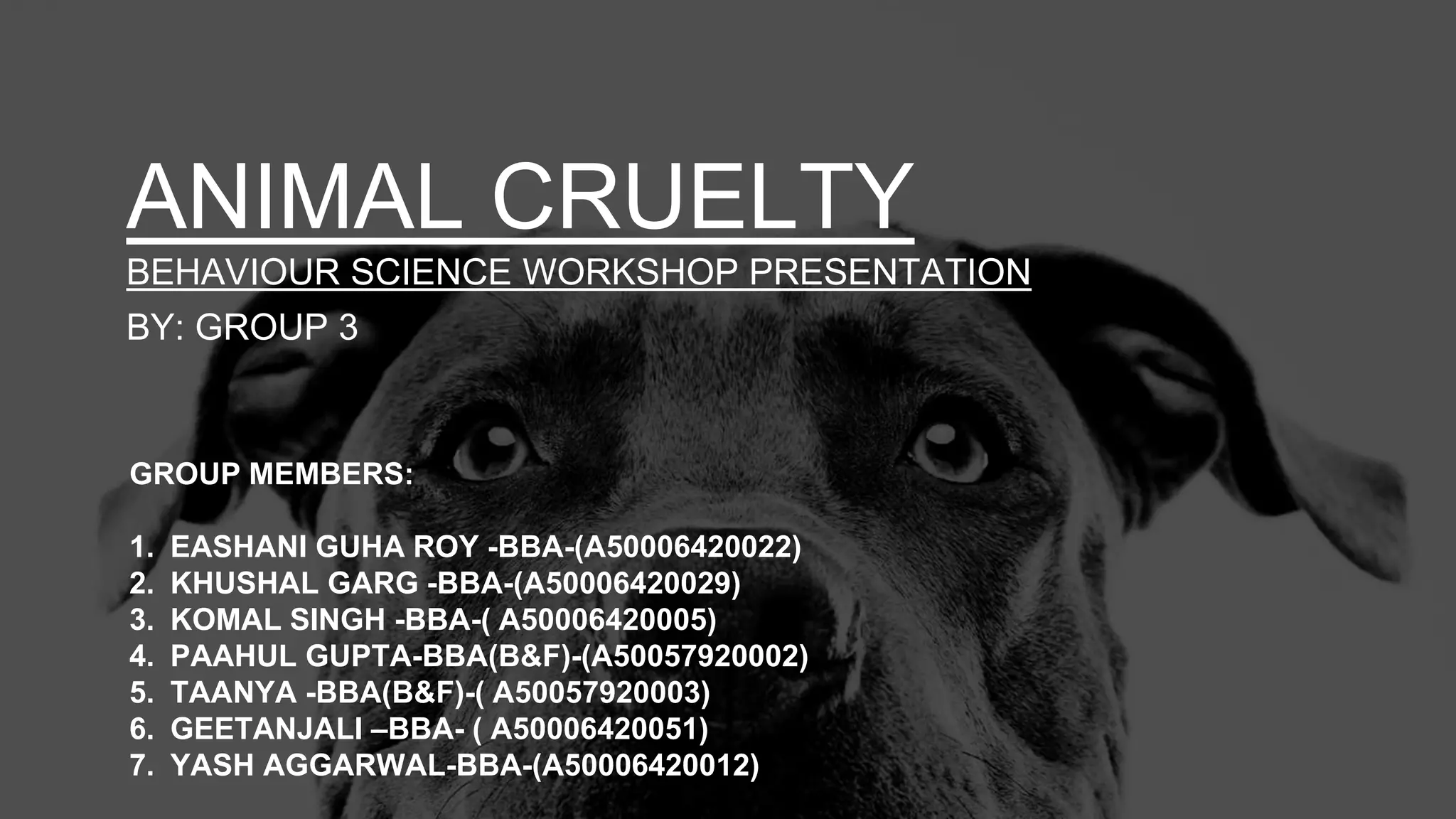 ANIMAL CRUELTY

BEHAVIOUR SCIENCE WORKSHOP PRESENTATION

BY: GROUP 3

GROUP MEMBERS:

1. EASHANI GUHA ROY -BBA-(A50006420022)
2. KHUSHAL GARG -BBA-(A50006420029)
3. KOMAL SINGH -BBA-( A50006420005)
4. PAAHUL GUPTA-BBA(B&F)-(A50057920002)
5. TAANYA -BBA(B&F)-( A50057920003)
6. GEETANJALI –BBA- ( A50006420051)
7. YASH AGGARWAL-BBA-(A50006420012)